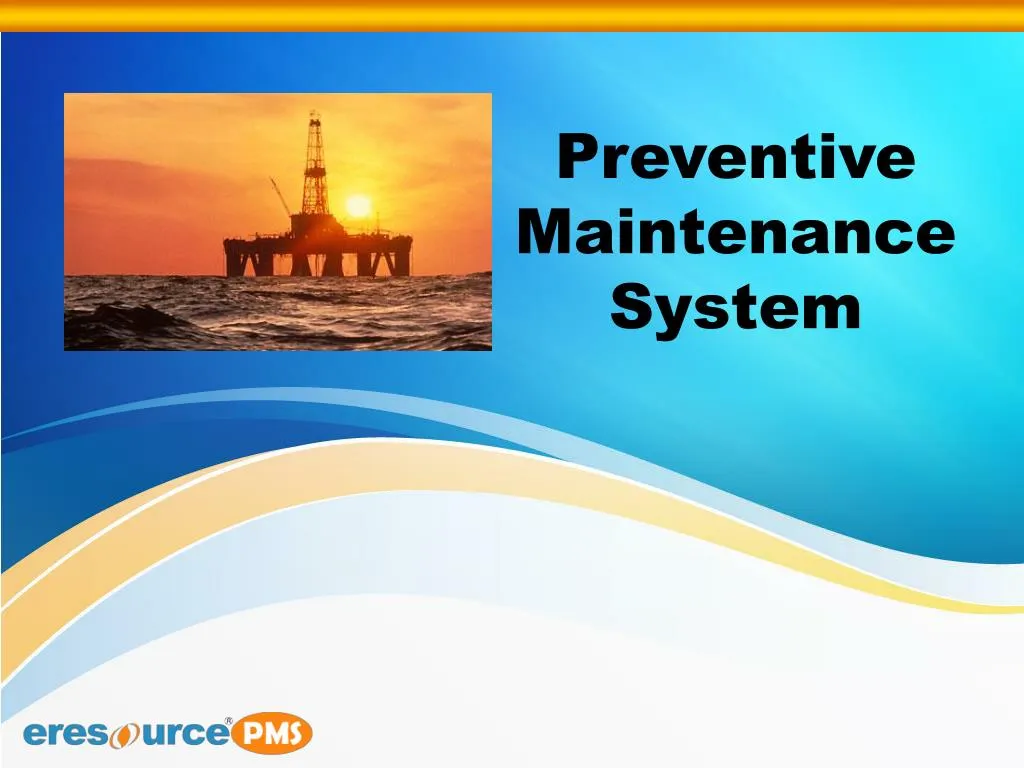 Preventive Maintenance System

eresource® PMS